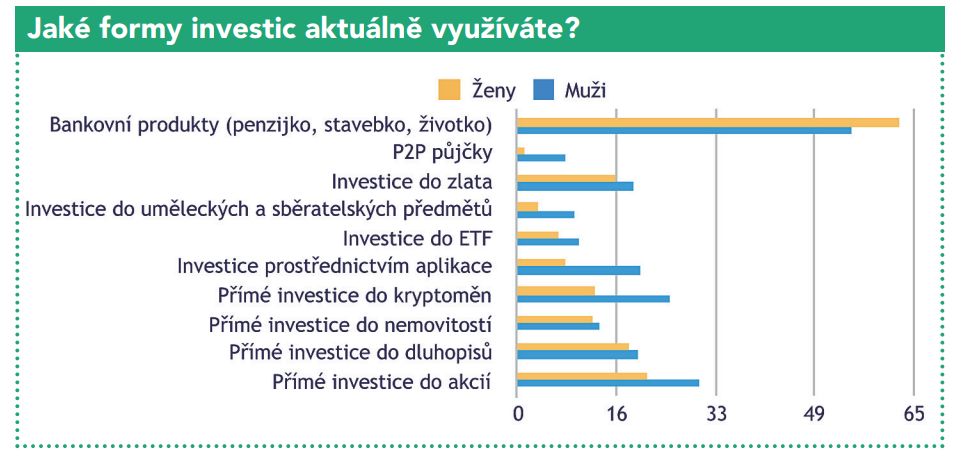 Jaké formy investic aktuálně využíváte?

Ženy Muži

Bankovní produkty (penzijko, stavebko, životko)
P2P půjčky
Investice do zlata
Investice do uměleckých a sběratelských předmětů
Investice do ETF
Investice prostřednictvím aplikace
Přímé investice do kryptoměn
Přímé investice do nemovitostí
Přímé investice do dluhopisů
Přímé investice do akcií

0 16 33 49 65